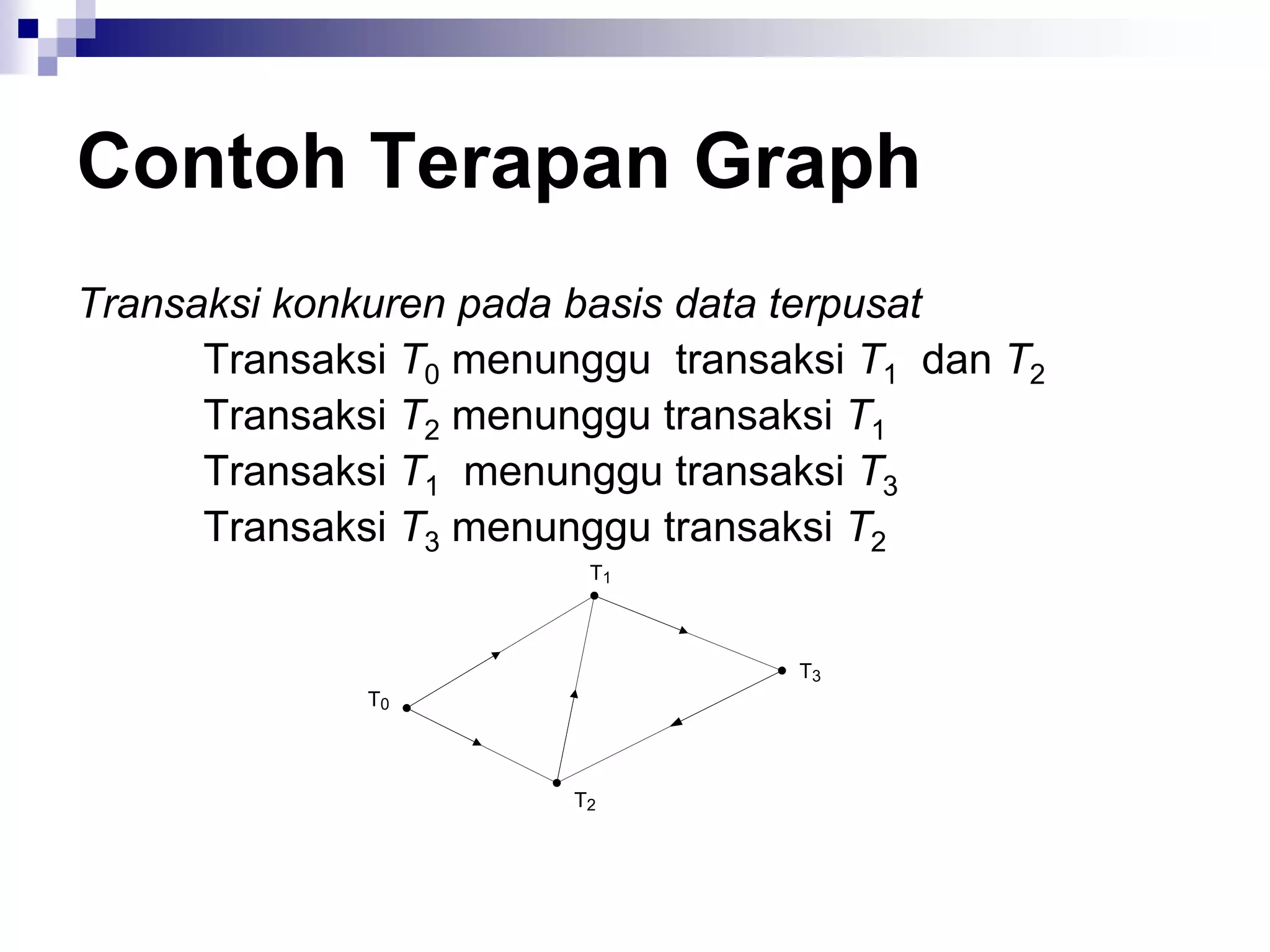 Contoh Terapan Graph

Transaksi konkuren pada basis data terpusat

Transaksi $T_0$ menunggu transaksi $T_1$ dan $T_2$
Transaksi $T_2$ menunggu transaksi $T_1$
Transaksi $T_1$ menunggu transaksi $T_3$
Transaksi $T_3$ menunggu transaksi $T_2$

$T_1$

$T_3$

$T_0$

$T_2$